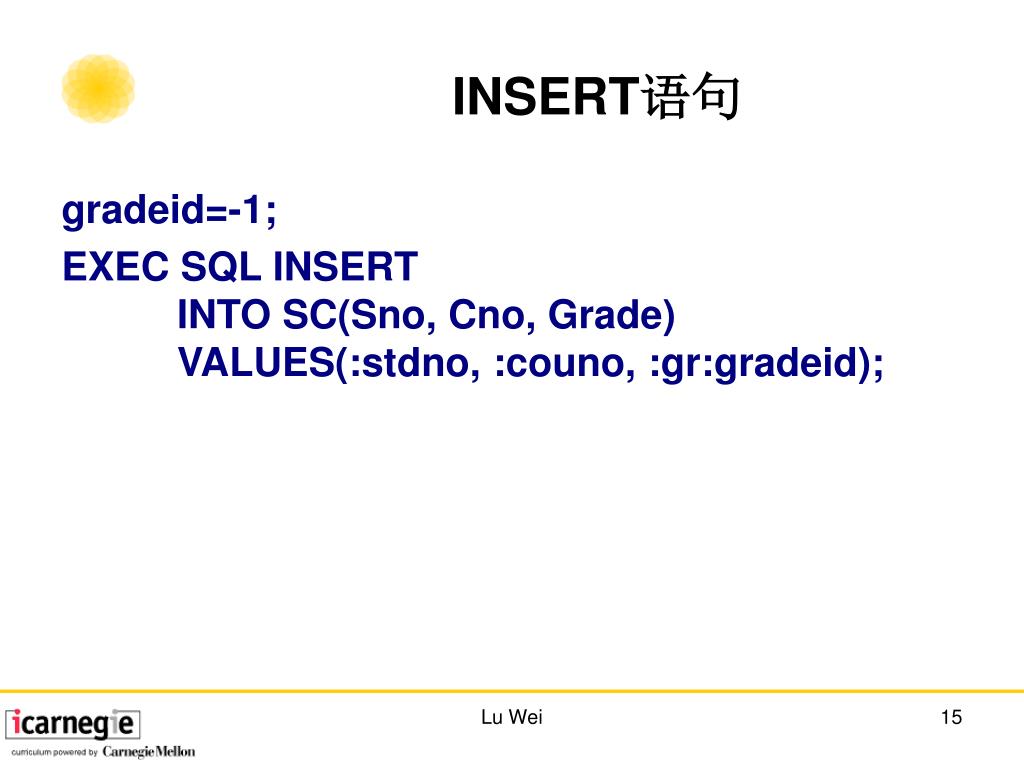 INSERT语句

gradeid=-1;

EXEC SQL INSERT
INTO SC(Sno, Cno, Grade)
VALUES(:stdno, :couno, :gr:gradeid);

icarnegie
curriculum powered by CarnegieMellon

Lu Wei

15